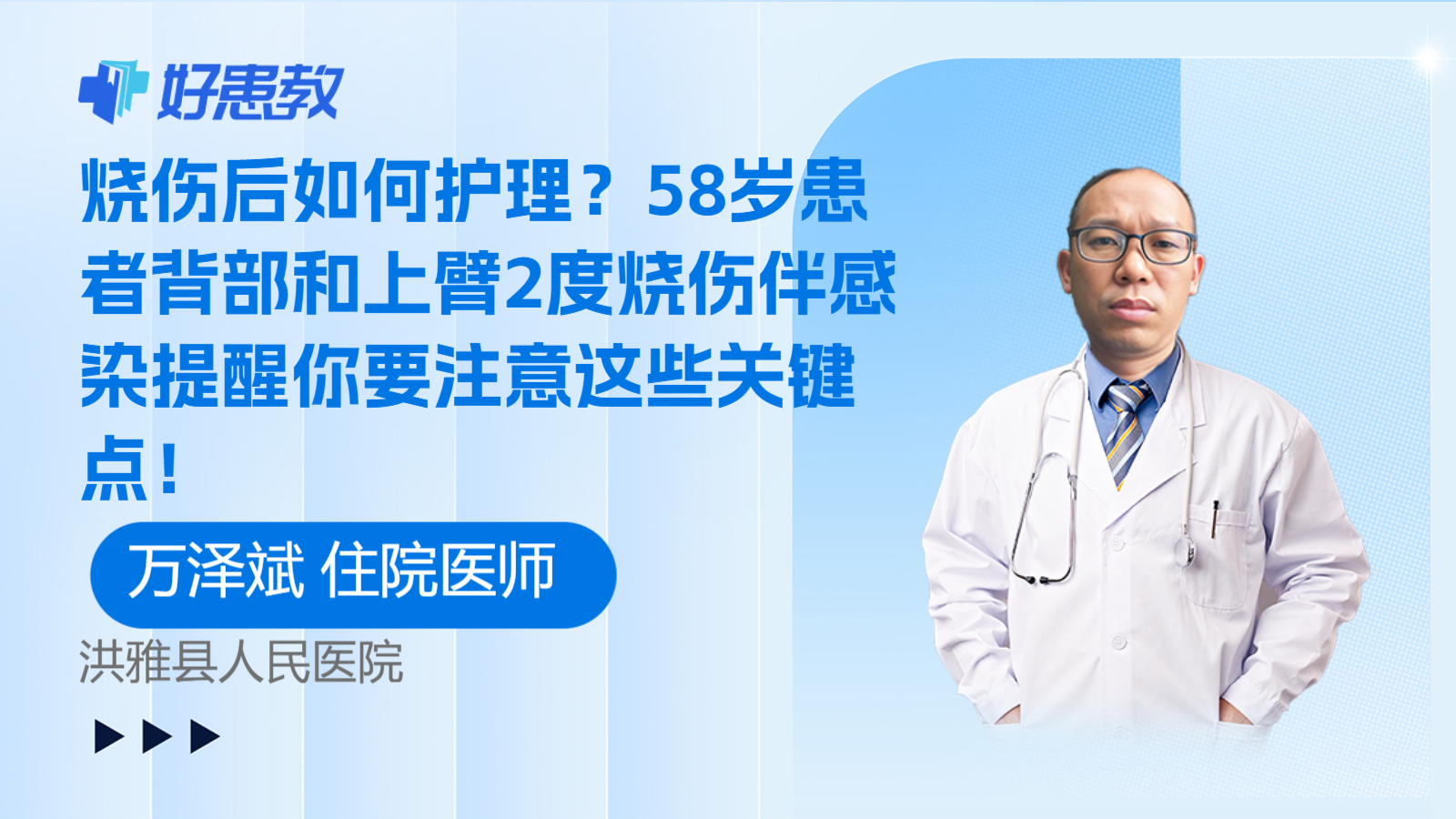 好患教

烧伤后如何护理？58岁患者背部和上臂2度烧伤伴感染提醒你要注意这些关键点！

万泽斌 住院医师

洪雅县人民医院